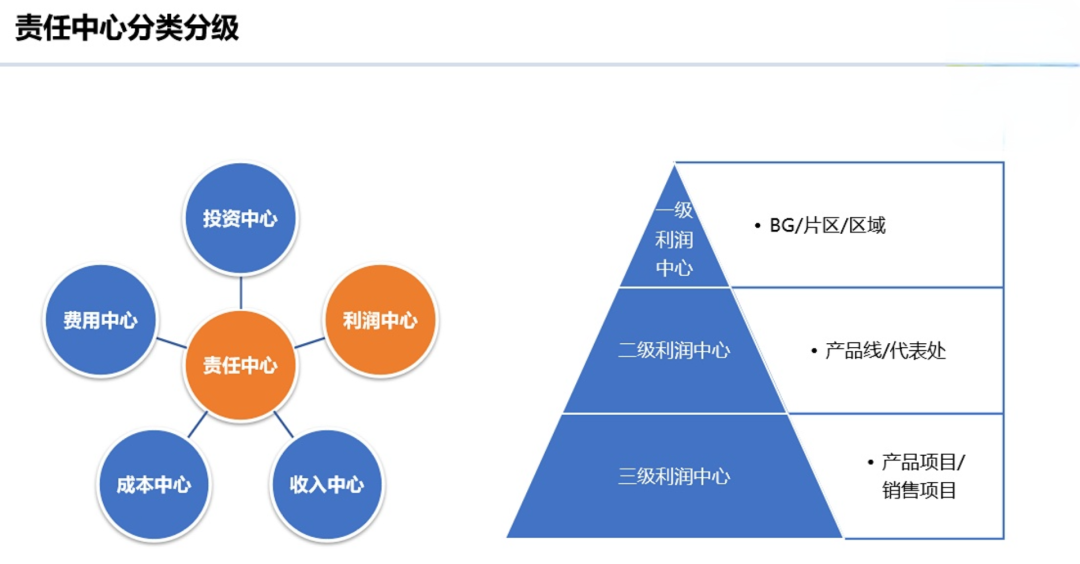 责任中心分类分级

投资中心

费用中心

利润中心

责任中心

成本中心

收入中心

一级利润中心

• BG/片区/区域

二级利润中心

• 产品线/代表处

三级利润中心

• 产品项目/销售项目